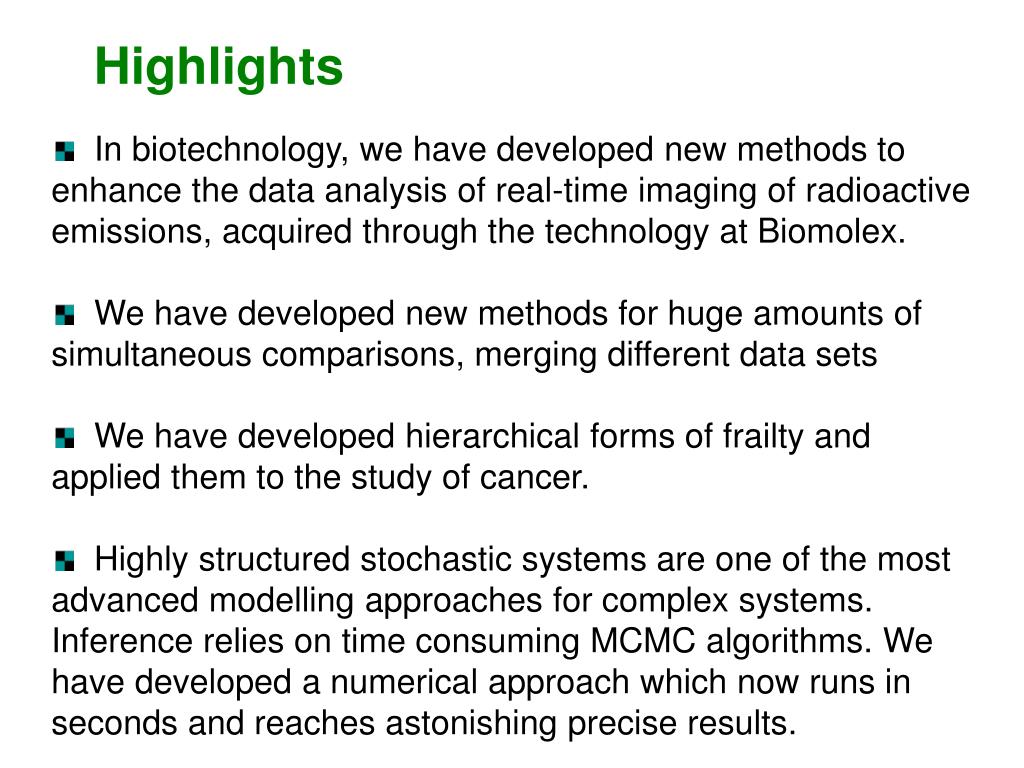 Highlights

In biotechnology, we have developed new methods to enhance the data analysis of real-time imaging of radioactive emissions, acquired through the technology at Biomolex.

We have developed new methods for huge amounts of simultaneous comparisons, merging different data sets

We have developed hierarchical forms of frailty and applied them to the study of cancer.

Highly structured stochastic systems are one of the most advanced modelling approaches for complex systems. Inference relies on time consuming MCMC algorithms. We have developed a numerical approach which now runs in seconds and reaches astonishing precise results.